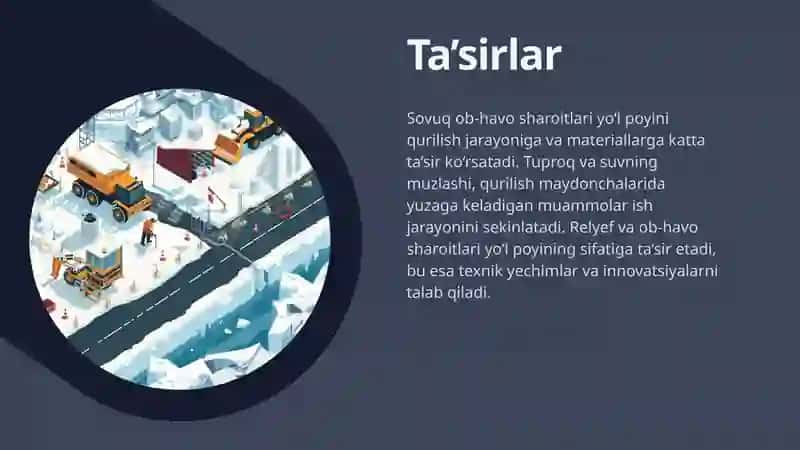 Ta’sirlar

Sovuq ob-havo sharoitlari yo‘l poyini qurilish jarayoniga va materiallarga katta ta’sir ko‘rsatadi. Tuproq va suvning muzlashi, qurilish maydonchalarida yuzaga keladigan muammolar ish jarayonini sekinlatadi. Relyef va ob-havo sharoitlari yo‘l poyining sifatiga ta’sir etadi, bu esa texnik yechimlar va innovatsiyalarni talab qiladi.